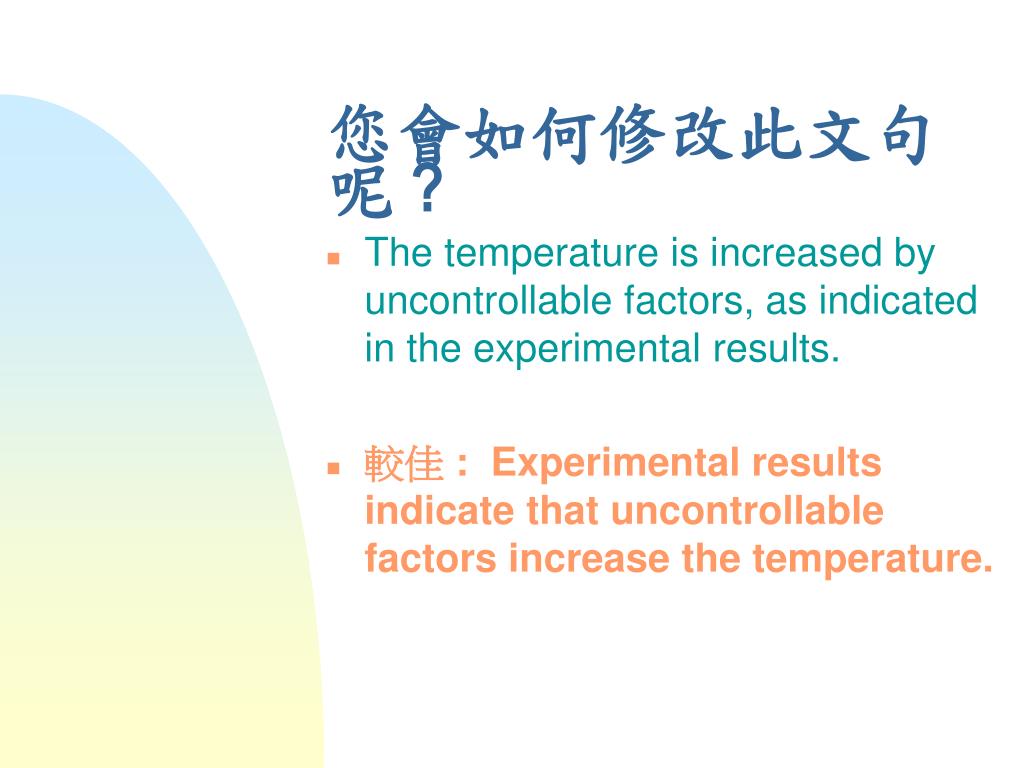 您會如何修改此文句呢？

The temperature is increased by uncontrollable factors, as indicated in the experimental results.

較佳： Experimental results indicate that uncontrollable factors increase the temperature.